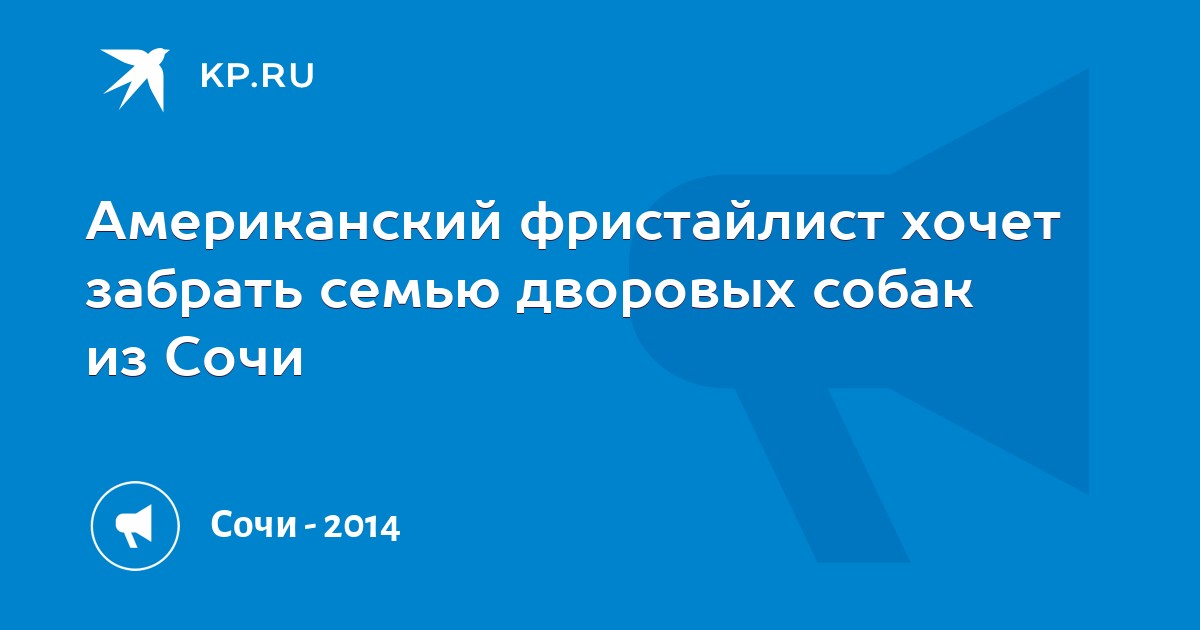 KP.RU

Американский фристайлист хочет забрать семью дворовых собак из Сочи

Сочи - 2014